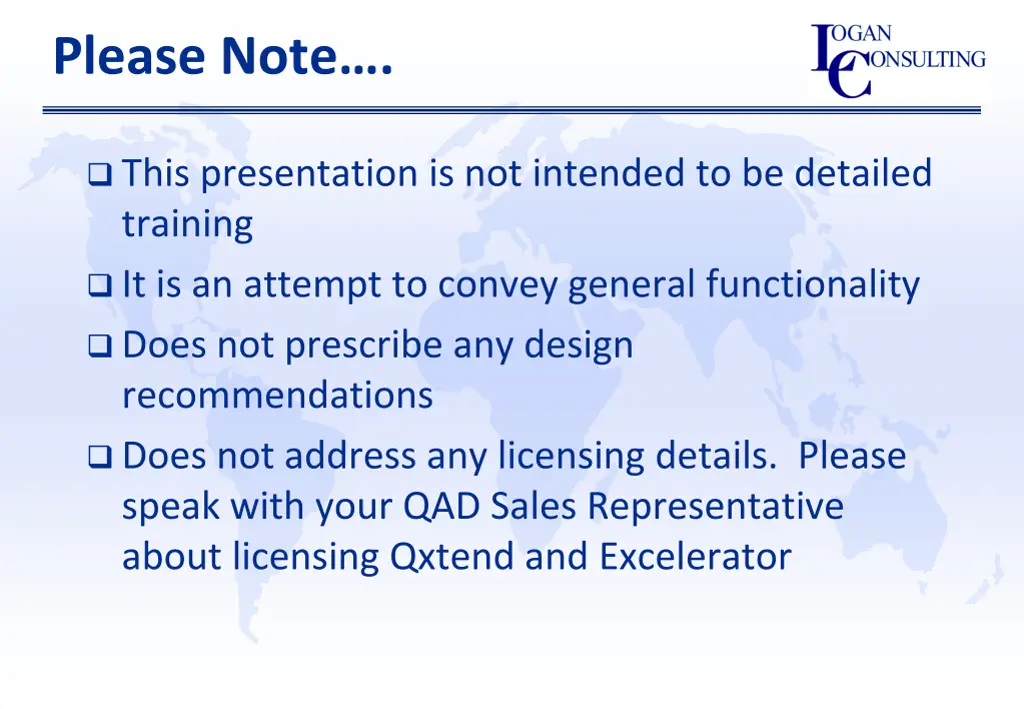 Please Note….

LOGAN CONSULTING

❑ This presentation is not intended to be detailed training

❑ It is an attempt to convey general functionality

❑ Does not prescribe any design recommendations

❑ Does not address any licensing details. Please speak with your QAD Sales Representative about licensing Qxtend and Excelerator